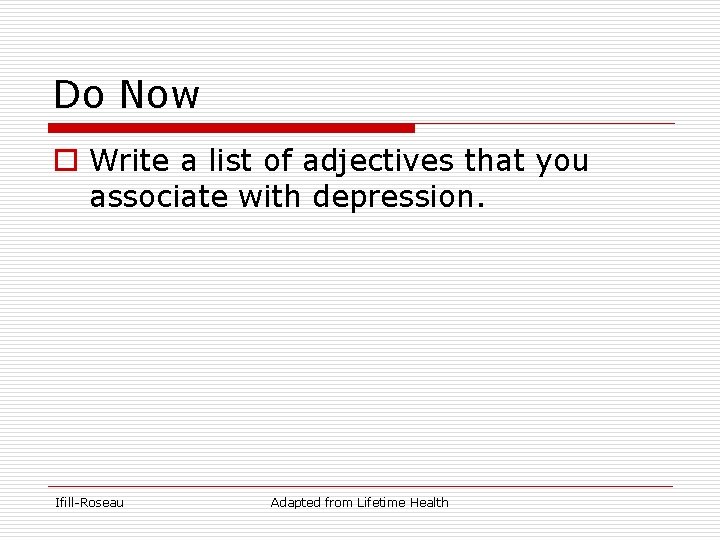 Do Now

Write a list of adjectives that you associate with depression.

Ifill-Roseau

Adapted from Lifetime Health